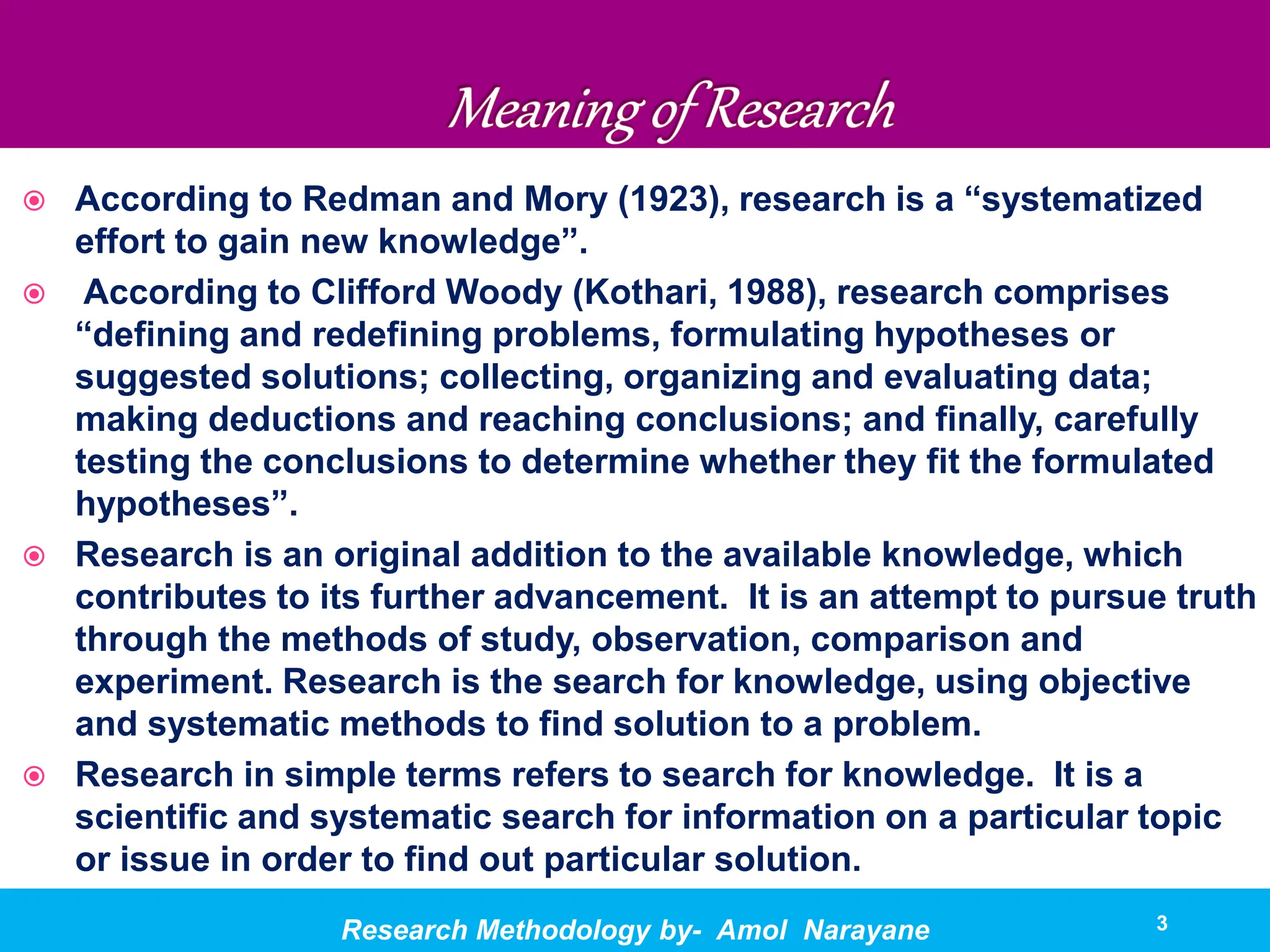 Meaning of Research

According to Redman and Mory (1923), research is a “systematized effort to gain new knowledge”.

According to Clifford Woody (Kothari, 1988), research comprises “defining and redefining problems, formulating hypotheses or suggested solutions; collecting, organizing and evaluating data; making deductions and reaching conclusions; and finally, carefully testing the conclusions to determine whether they fit the formulated hypotheses”.

Research is an original addition to the available knowledge, which contributes to its further advancement. It is an attempt to pursue truth through the methods of study, observation, comparison and experiment. Research is the search for knowledge, using objective and systematic methods to find solution to a problem.

Research in simple terms refers to search for knowledge. It is a scientific and systematic search for information on a particular topic or issue in order to find out particular solution.

Research Methodology by- Amol Narayane

3